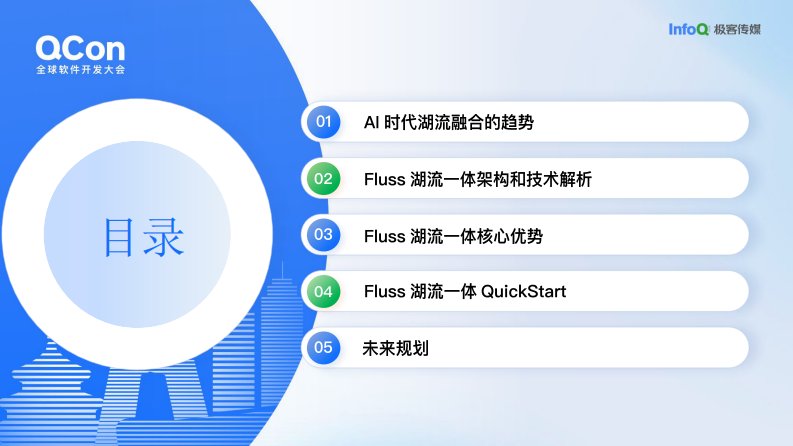 QCon
全球软件开发大会

InfoQ 极客传媒

目录

01 AI 时代湖流融合的趋势

02 Fluss 湖流一体架构和技术解析

03 Fluss 湖流一体核心优势

04 Fluss 湖流一体 QuickStart

05 未来规划